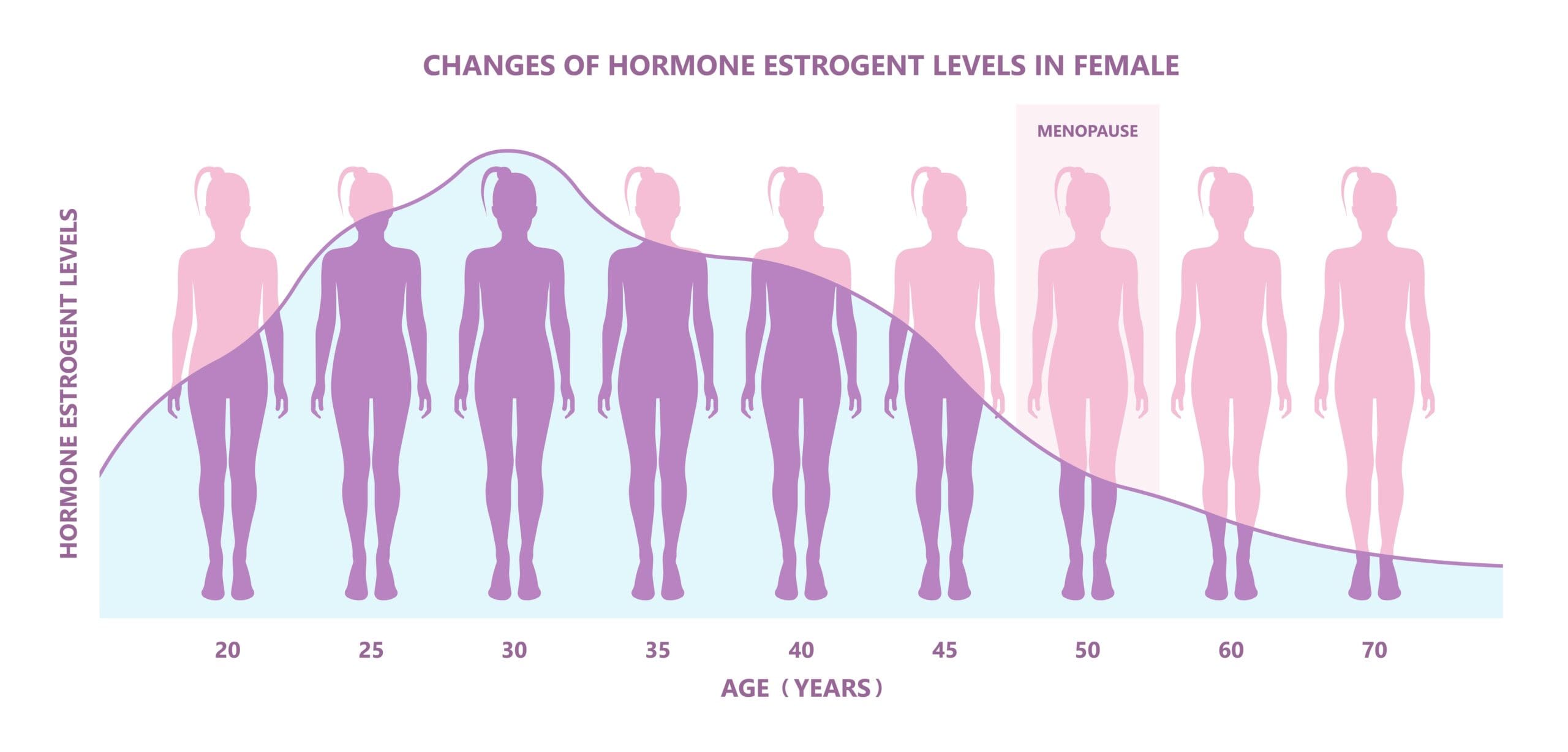 CHANGES OF HORMONE ESTROGENT LEVELS IN FEMALE

MENOPAUSE

HORMONE ESTROGENT LEVELS

20 25 30 35 40 45 50 60 70

AGE（YEARS）